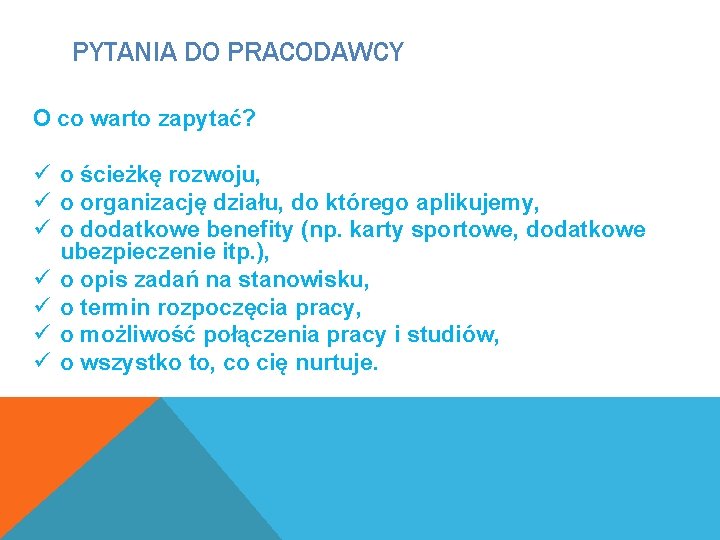 PYTANIA DO PRACODAWCY

O co warto zapytać?

✓ o ścieżkę rozwoju,
✓ o organizację działu, do którego aplikujemy,
✓ o dodatkowe benefity (np. karty sportowe, dodatkowe ubezpieczenie itp.),
✓ o opis zadań na stanowisku,
✓ o termin rozpoczęcia pracy,
✓ o możliwość połączenia pracy i studiów,
✓ o wszystko to, co cię nurtuje.